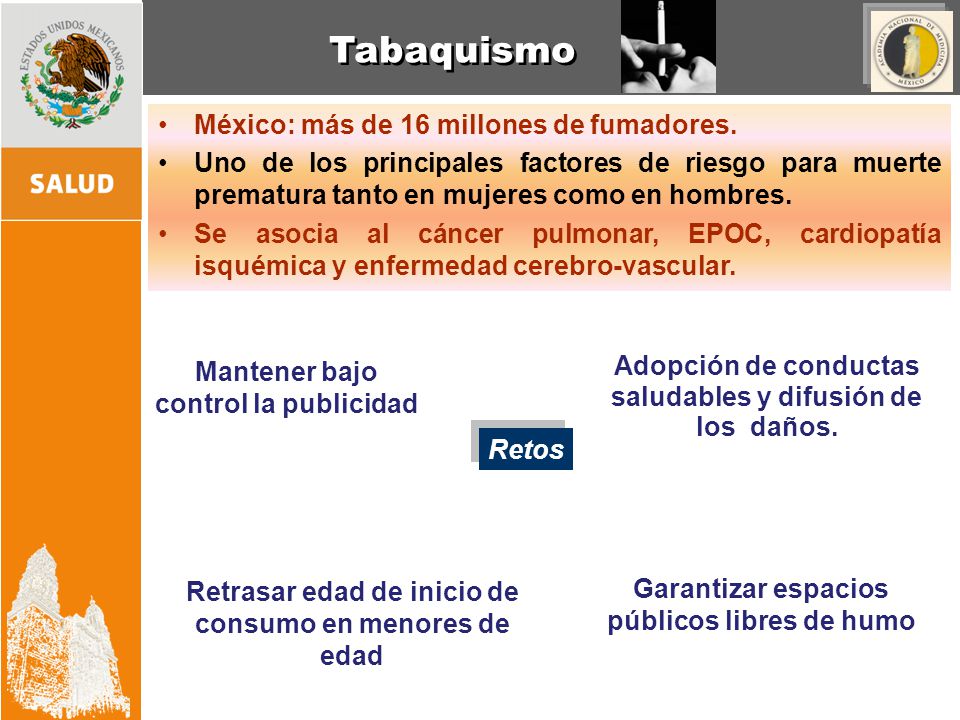 ESTADOS UNIDOS MEXICANOS

SALUD

Tabaquismo

ACADEMIA NACIONAL DE MEDICINA MÉXICO

• México: más de 16 millones de fumadores.
• Uno de los principales factores de riesgo para muerte prematura tanto en mujeres como en hombres.
• Se asocia al cáncer pulmonar, EPOC, cardiopatía isquémica y enfermedad cerebro-vascular.

Mantener bajo control la publicidad

Adopción de conductas saludables y difusión de los daños.

Retos

Retrasar edad de inicio de consumo en menores de edad

Garantizar espacios públicos libres de humo